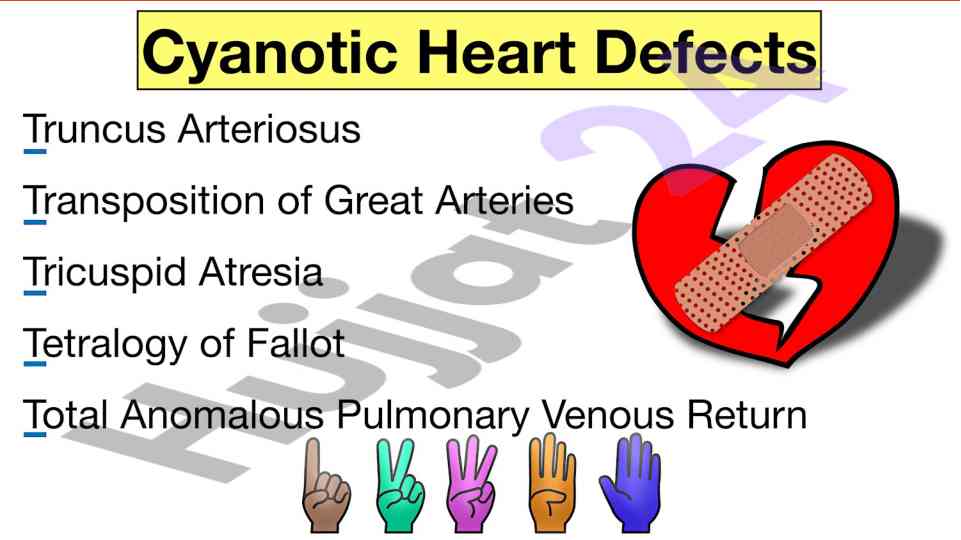 Cyanotic Heart Defects

Truncus Arteriosus

Transposition of Great Arteries

Tricuspid Atresia

Tetralogy of Fallot

Total Anomalous Pulmonary Venous Return

Hujjat24